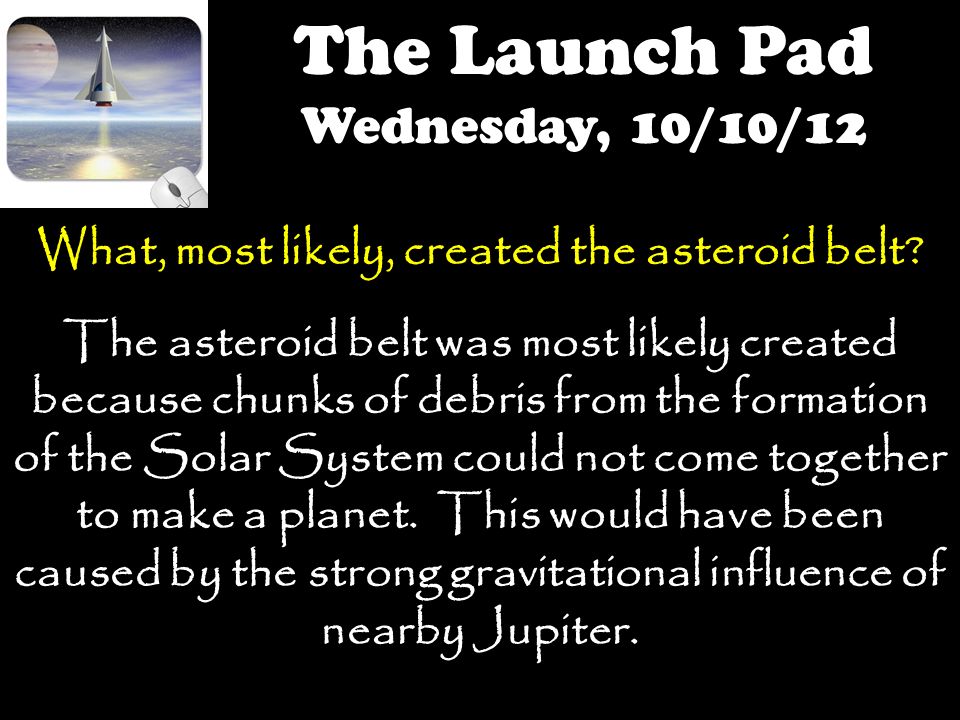 The Launch Pad
Wednesday, 10/10/12

What, most likely, created the asteroid belt?

The asteroid belt was most likely created because chunks of debris from the formation of the Solar System could not come together to make a planet. This would have been caused by the strong gravitational influence of nearby Jupiter.